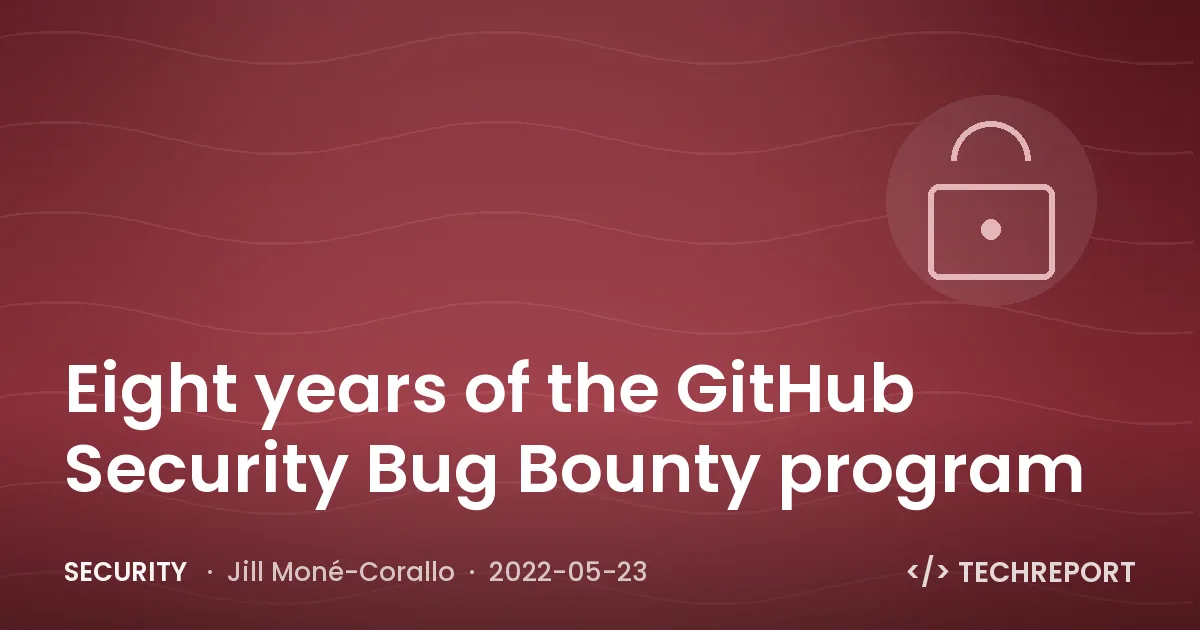 Eight years of the GitHub Security Bug Bounty program

SECURITY · Jill Moné-Corallo · 2022-05-23

</> TECHREPORT